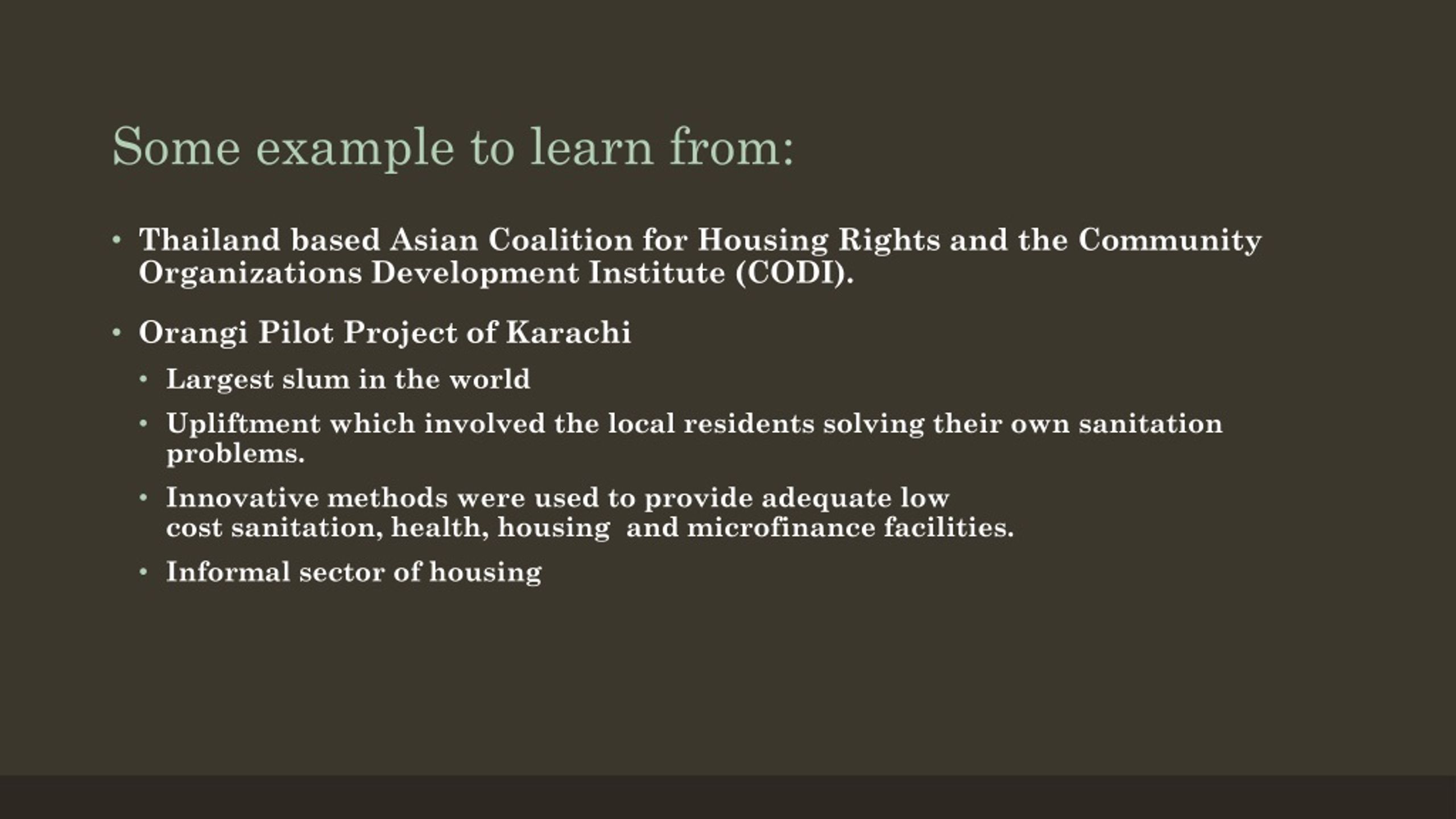 Some example to learn from:

• Thailand based Asian Coalition for Housing Rights and the Community Organizations Development Institute (CODI).

• Orangi Pilot Project of Karachi
  • Largest slum in the world
  • Upliftment which involved the local residents solving their own sanitation problems.
  • Innovative methods were used to provide adequate low cost sanitation, health, housing and microfinance facilities.
  • Informal sector of housing